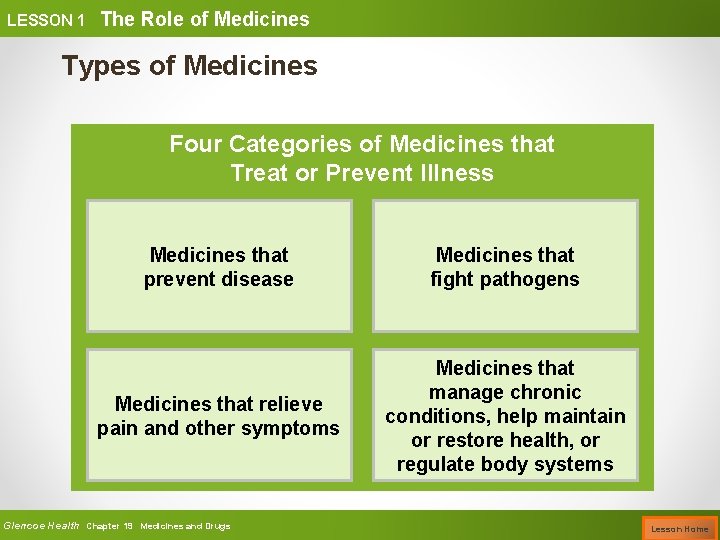 LESSON 1 The Role of Medicines

Types of Medicines

Four Categories of Medicines that Treat or Prevent Illness

Medicines that prevent disease

Medicines that fight pathogens

Medicines that relieve pain and other symptoms

Medicines that manage chronic conditions, help maintain or restore health, or regulate body systems

Glencoe Health Chapter 19 Medicines and Drugs

Lesson Home